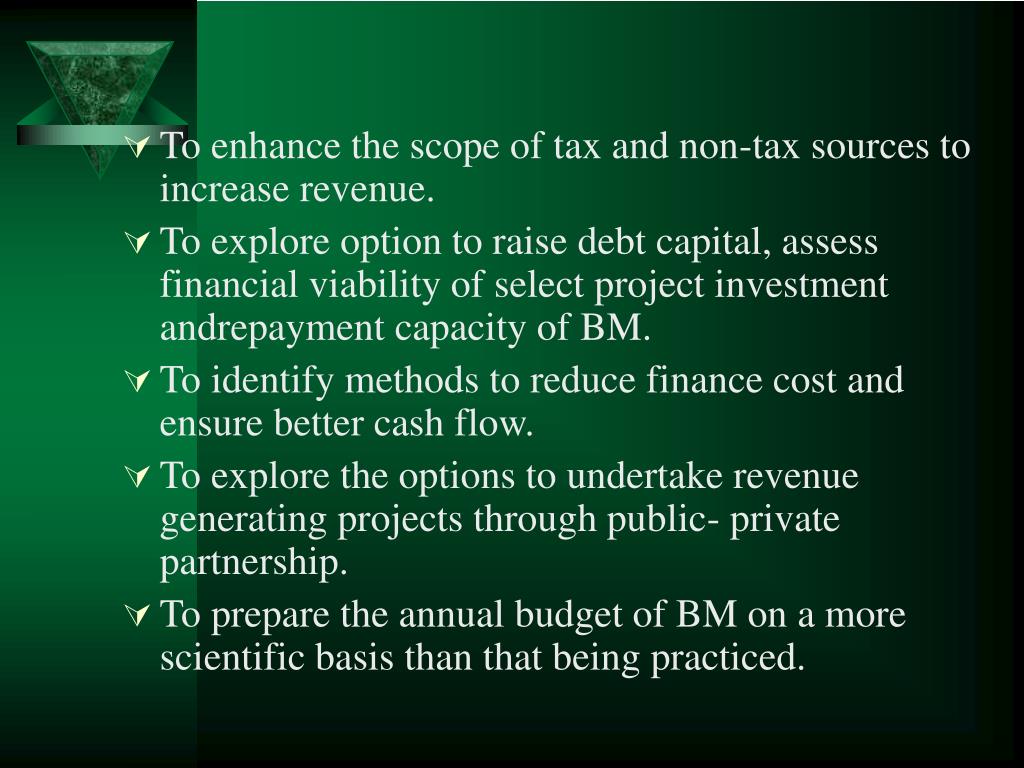 To enhance the scope of tax and non-tax sources to increase revenue.

To explore option to raise debt capital, assess financial viability of select project investment andrepayment capacity of BM.

To identify methods to reduce finance cost and ensure better cash flow.

To explore the options to undertake revenue generating projects through public- private partnership.

To prepare the annual budget of BM on a more scientific basis than that being practiced.